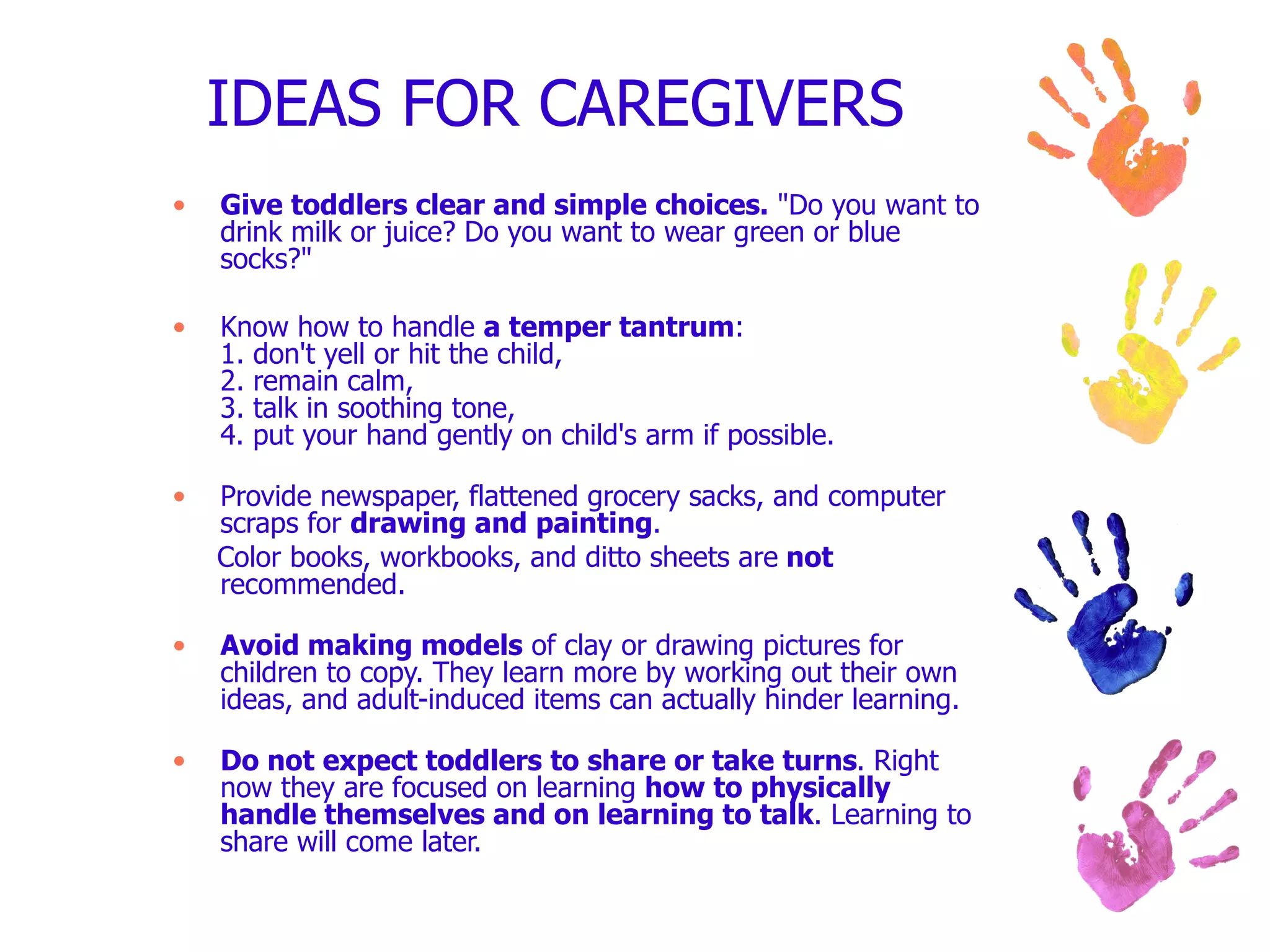 IDEAS FOR CAREGIVERS

• Give toddlers clear and simple choices. "Do you want to drink milk or juice? Do you want to wear green or blue socks?"

• Know how to handle a temper tantrum:
1. don't yell or hit the child,
2. remain calm,
3. talk in soothing tone,
4. put your hand gently on child's arm if possible.

• Provide newspaper, flattened grocery sacks, and computer scraps for drawing and painting.
Color books, workbooks, and ditto sheets are not recommended.

• Avoid making models of clay or drawing pictures for children to copy. They learn more by working out their own ideas, and adult-induced items can actually hinder learning.

• Do not expect toddlers to share or take turns. Right now they are focused on learning how to physically handle themselves and on learning to talk. Learning to share will come later.